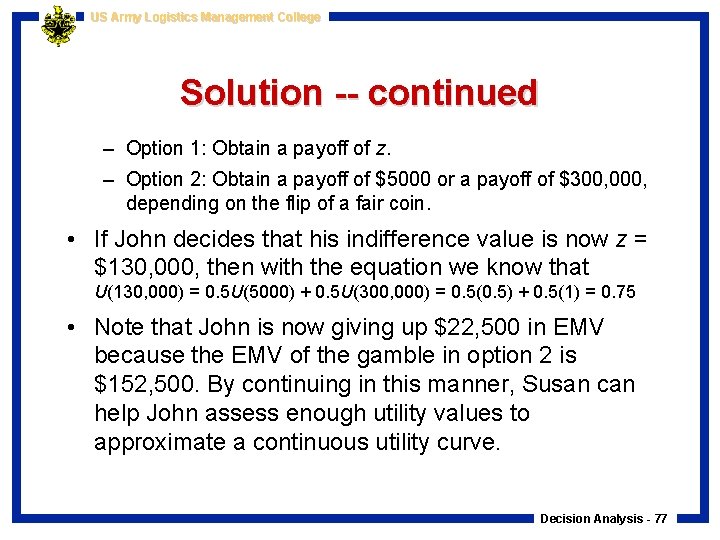 US Army Logistics Management College

Solution -- continued

– Option 1: Obtain a payoff of $z$.

– Option 2: Obtain a payoff of \$5000 or a payoff of \$300,000, depending on the flip of a fair coin.

• If John decides that his indifference value is now $z$ = \$130,000, then with the equation we know that $U(130,000) = 0.5U(5000) + 0.5U(300,000) = 0.5(0.5) + 0.5(1) = 0.75$

• Note that John is now giving up \$22,500 in EMV because the EMV of the gamble in option 2 is \$152,500. By continuing in this manner, Susan can help John assess enough utility values to approximate a continuous utility curve.

Decision Analysis - 77